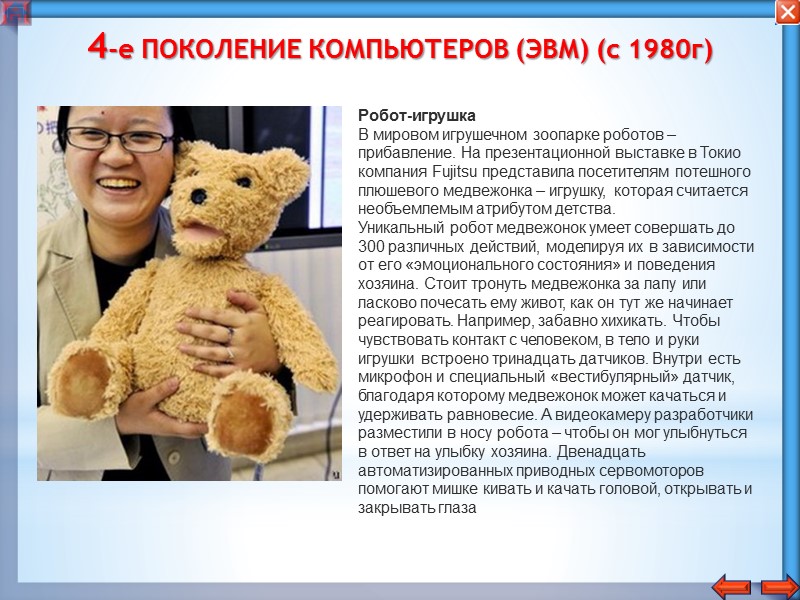 4-е ПОКОЛЕНИЕ КОМПЬЮТЕРОВ (ЭВМ) (с 1980г)

Робот-игрушка
В мировом игрушечном зоопарке роботов – прибавление. На презентационной выставке в Токио компания Fujitsu представила посетителям потешного плюшевого медвежонка – игрушку, которая считается необъемлемым атрибутом детства.
Уникальный робот медвежонок умеет совершать до 300 различных действий, моделируя их в зависимости от его «эмоционального состояния» и поведения хозяина. Стоит тронуть медвежонка за лапу или ласково почесать ему живот, как он тут же начинает реагировать. Например, забавно хихикать. Чтобы чувствовать контакт с человеком, в тело и руки игрушки встроено тринадцать датчиков. Внутри есть микрофон и специальный «вестибулярный» датчик, благодаря которому медвежонок может качаться и удерживать равновесие. А видеокамеру разработчики разместили в носу робота – чтобы он мог улыбнуться в ответ на улыбку хозяина. Двенадцать автоматизированных приводных сервомоторов помогают мишке кивать и качать головой, открывать и закрывать глаза